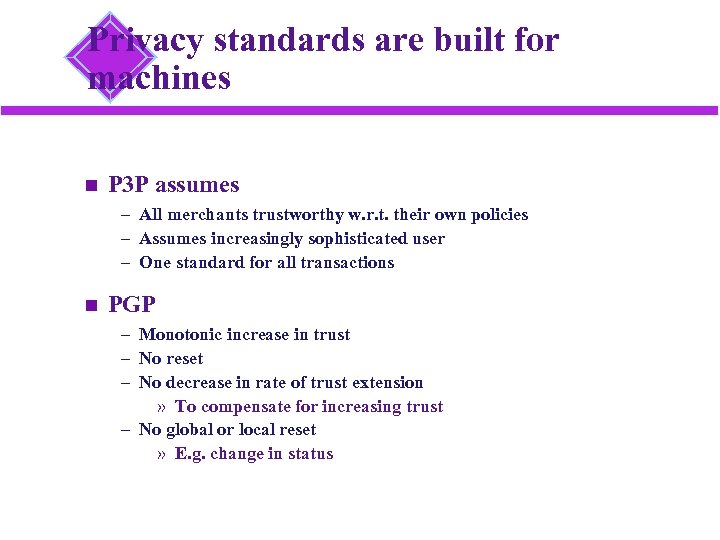 Privacy standards are built for machines

■ P3P assumes
– All merchants trustworthy w.r.t. their own policies
– Assumes increasingly sophisticated user
– One standard for all transactions

■ PGP
– Monotonic increase in trust
– No reset
– No decrease in rate of trust extension
» To compensate for increasing trust
– No global or local reset
» E.g. change in status